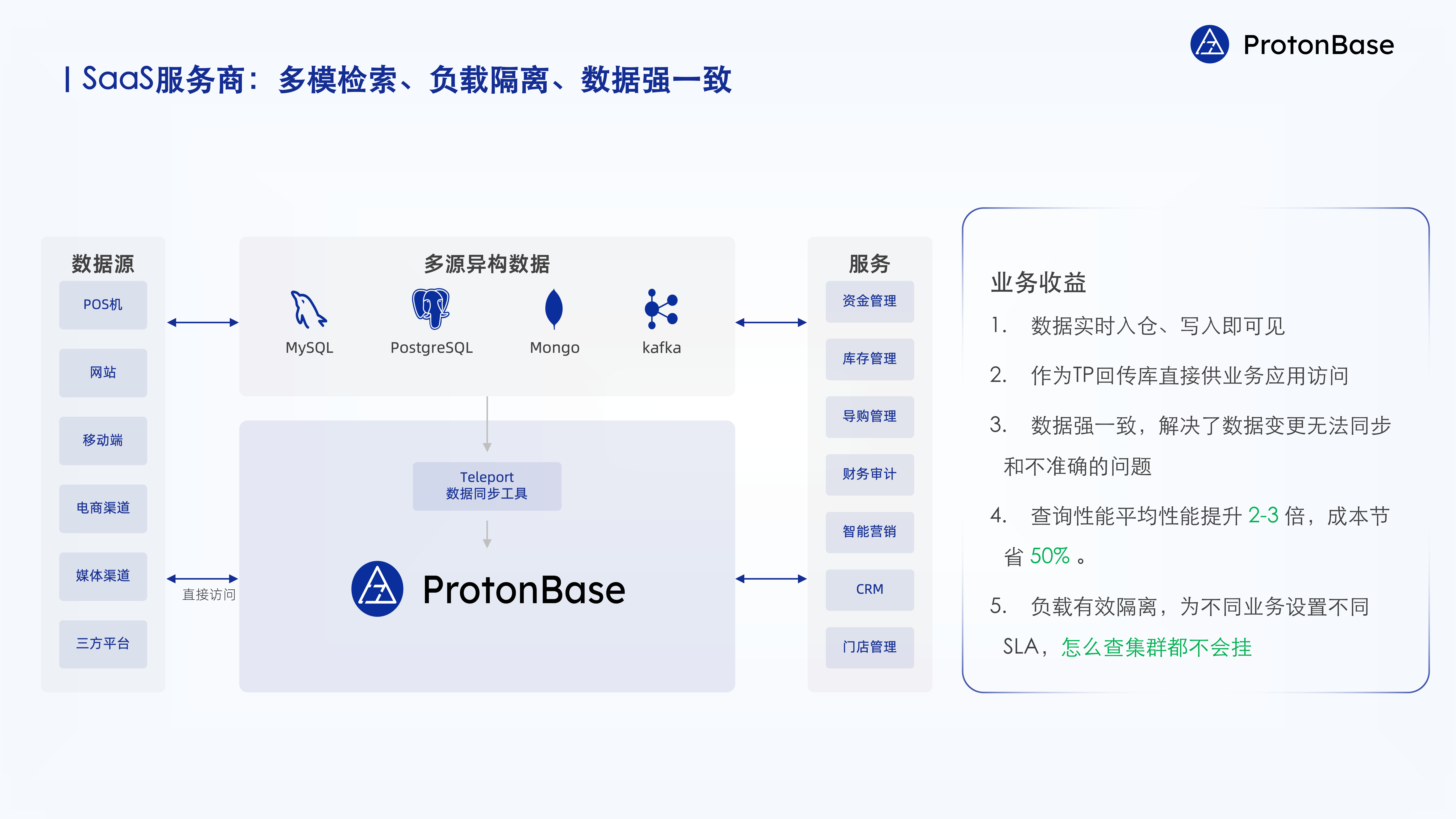 ProtonBase

| SaaS服务商：多模检索、负载隔离、数据强一致

数据源

POS机

网站

移动端

电商渠道

媒体渠道

三方平台

直接访问

多源异构数据

MySQL

PostgreSQL

Mongo

kafka

Teleport
数据同步工具

ProtonBase

服务

资金管理

库存管理

导购管理

财务审计

智能营销

CRM

门店管理

业务收益

1. 数据实时入仓、写入即可见

2. 作为TP回传库直接供业务应用访问

3. 数据强一致，解决了数据变更无法同步和不准确的问题

4. 查询性能平均性能提升 2-3 倍，成本节省 50% 。

5. 负载有效隔离，为不同业务设置不同SLA，怎么查集群都不会挂